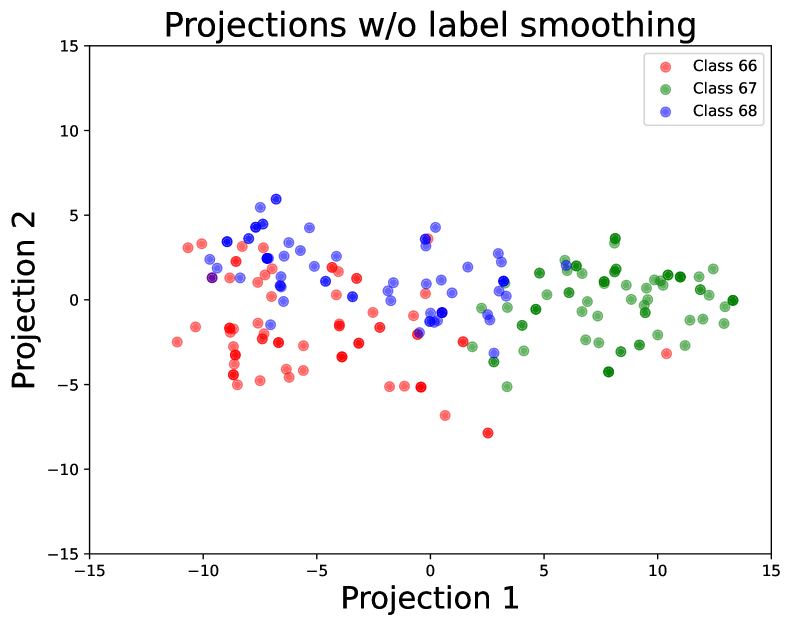 Projections w/o label smoothing

Class 66
Class 67
Class 68

Projection 2

15
10
5
0
−5
−10
−15

−15 −10 −5 0 5 10 15

Projection 1